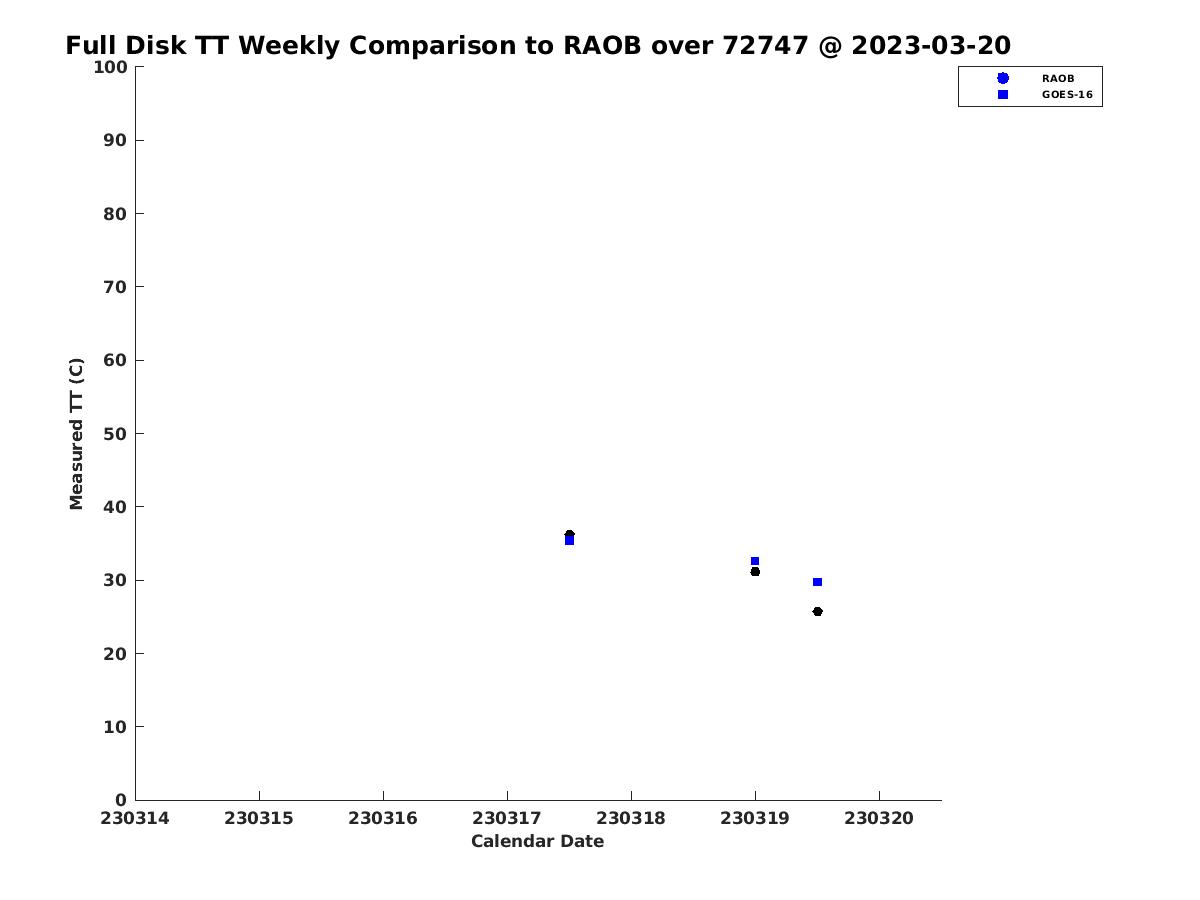 Full Disk TT Weekly Comparison to RAOB over 72747 @ 2023-03-20

RAOB
GOES-16

Measured TT (C)

100
90
80
70
60
50
40
30
20
10
0

230314
230315
230316
230317
230318
230319
230320

Calendar Date